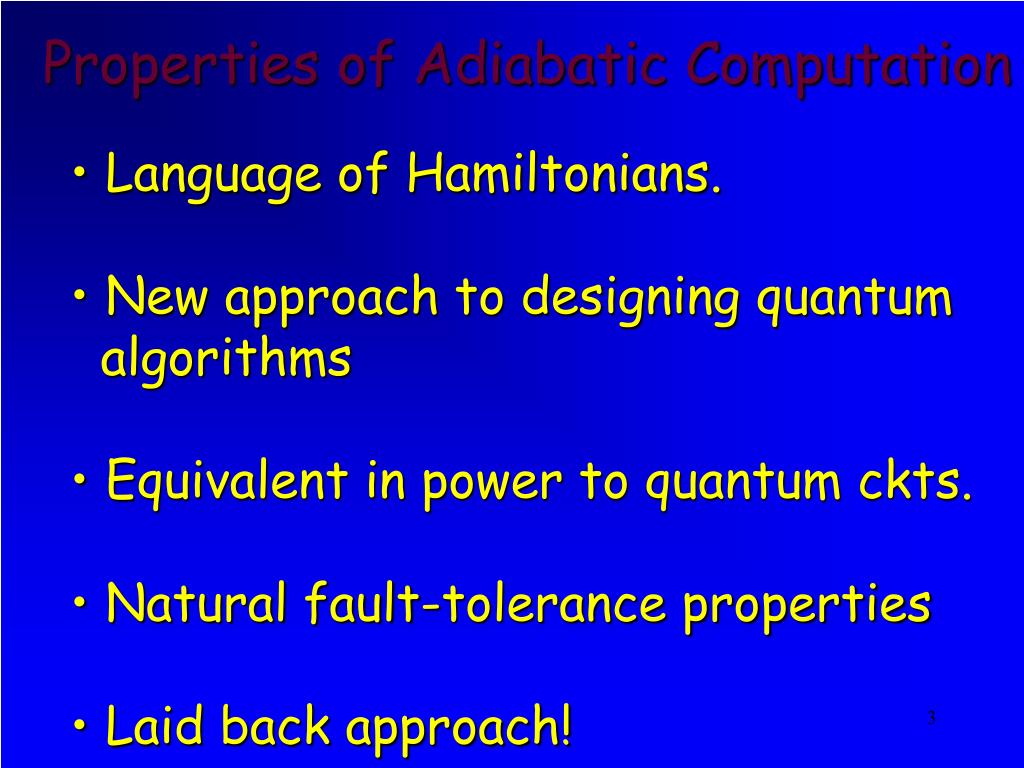 Properties of Adiabatic Computation

• Language of Hamiltonians.

• New approach to designing quantum algorithms

• Equivalent in power to quantum ckts.

• Natural fault-tolerance properties

• Laid back approach!

3